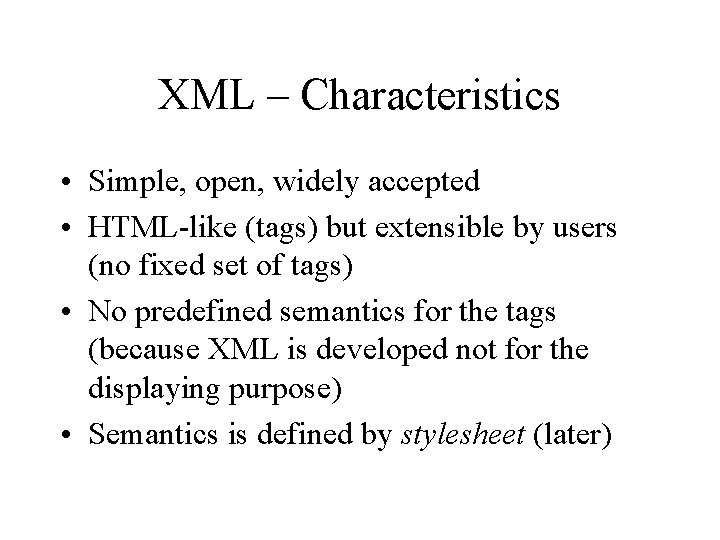 XML – Characteristics

• Simple, open, widely accepted
• HTML-like (tags) but extensible by users (no fixed set of tags)
• No predefined semantics for the tags (because XML is developed not for the displaying purpose)
• Semantics is defined by stylesheet (later)